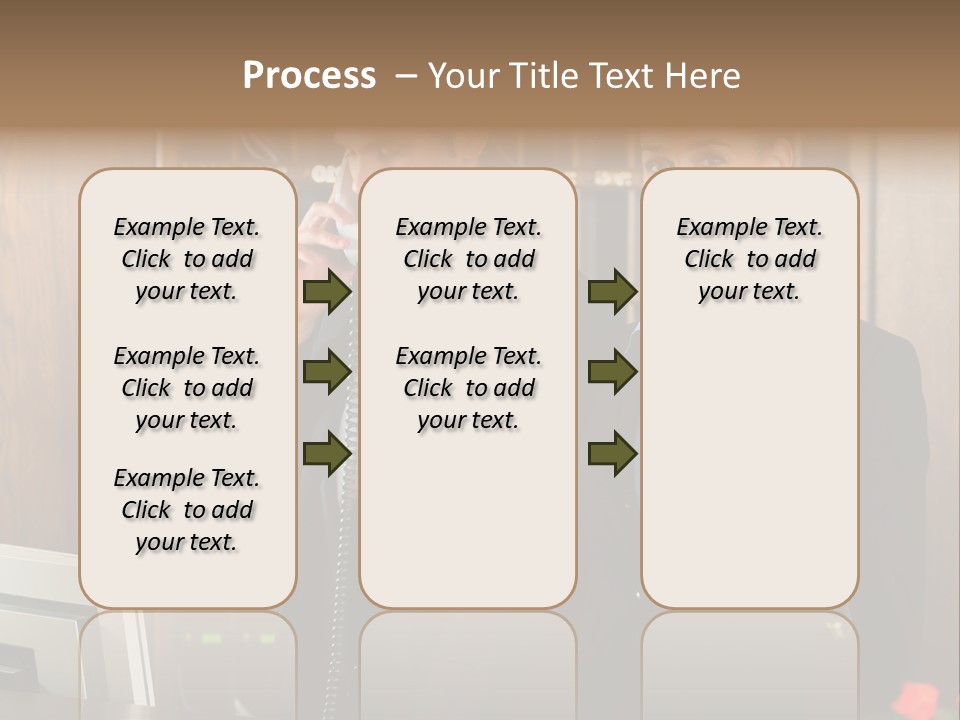 Process – Your Title Text Here

Example Text. Click to add your text.

Example Text. Click to add your text.

Example Text. Click to add your text.

Example Text. Click to add your text.

Example Text. Click to add your text.

Example Text. Click to add your text.